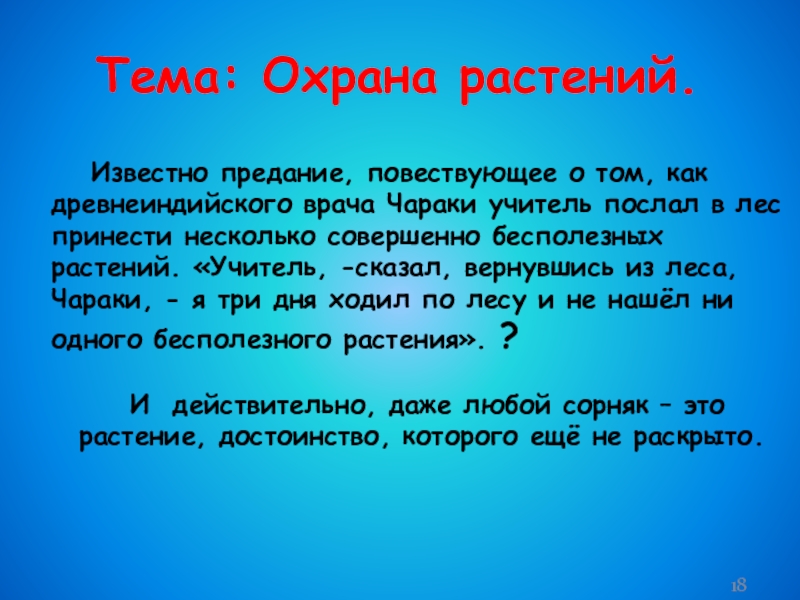 Тема: Охрана растений.

Известно предание, повествующее о том, как древнеиндийского врача Чараки учитель послал в лес принести несколько совершенно бесполезных растений. «Учитель, -сказал, вернувшись из леса, Чараки, - я три дня ходил по лесу и не нашёл ни одного бесполезного растения». ?

И действительно, даже любой сорняк – это растение, достоинство, которого ещё не раскрыто.

18